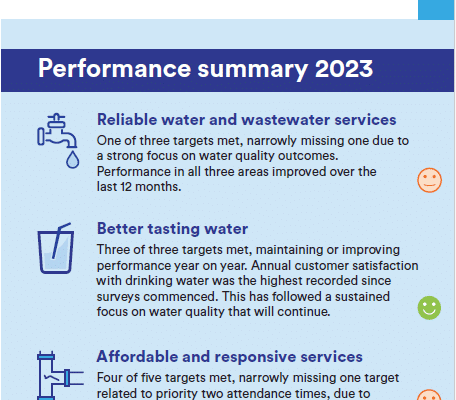 Performance summary 2023

Reliable water and wastewater services

One of three targets met, narrowly missing one due to a strong focus on water quality outcomes. Performance in all three areas improved over the last 12 months.

Better tasting water

Three of three targets met, maintaining or improving performance year on year. Annual customer satisfaction with drinking water was the highest recorded since surveys commenced. This has followed a sustained focus on water quality that will continue.

Affordable and responsive services

Four of five targets met, narrowly missing one target related to priority two attendance times, due to